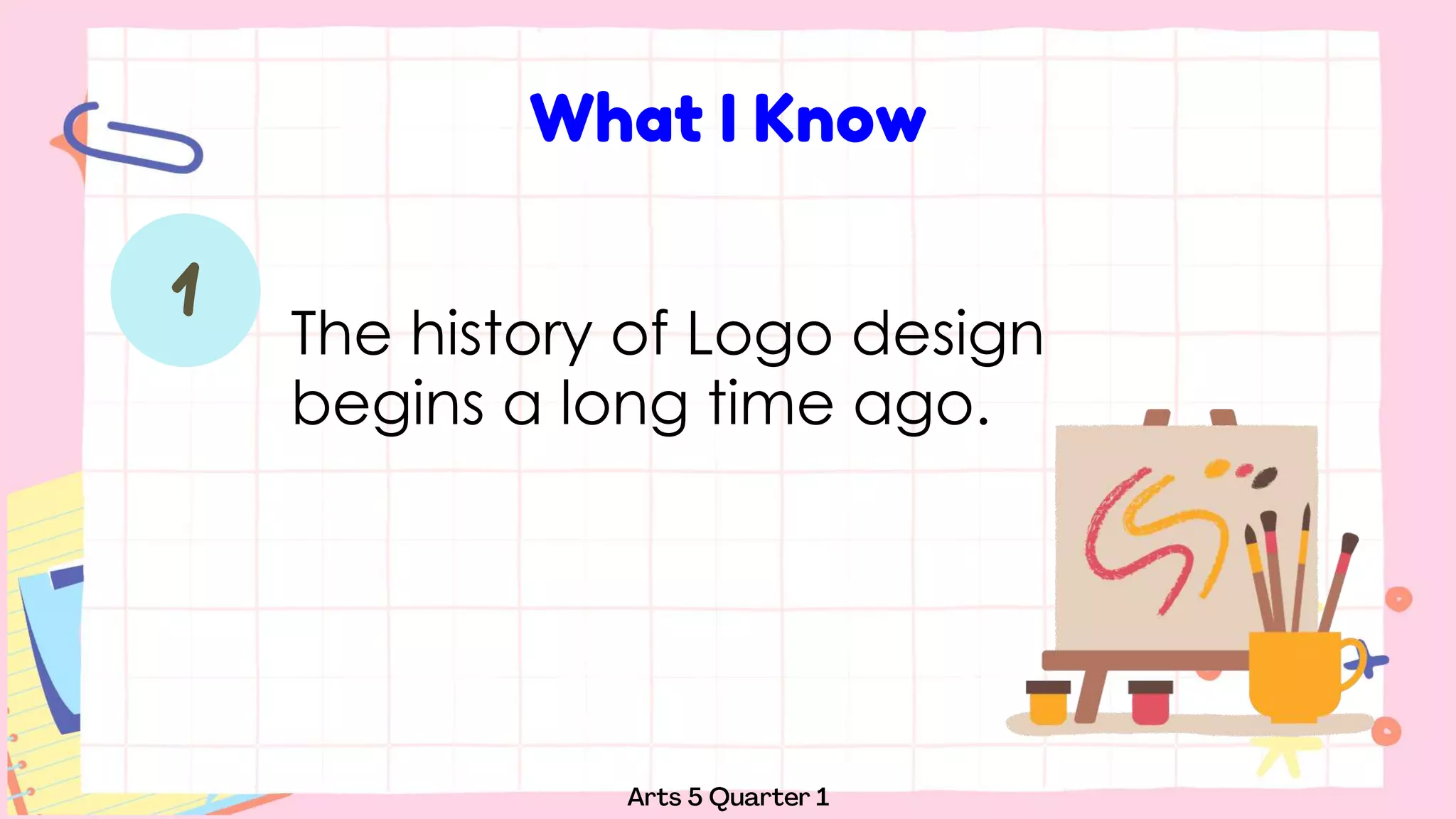 What I Know

1

The history of Logo design begins a long time ago.

Arts 5 Quarter 1